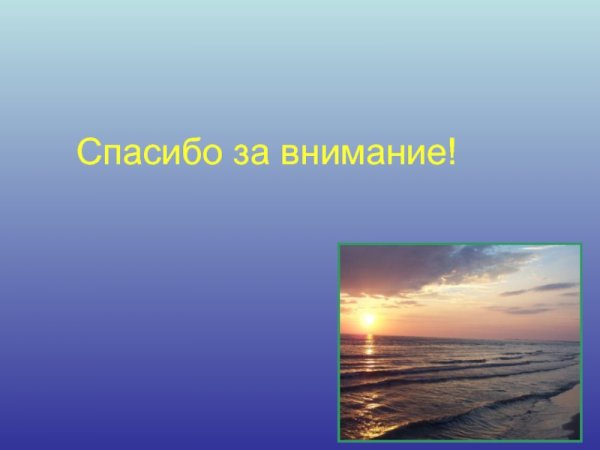 Спасибо за внимание!